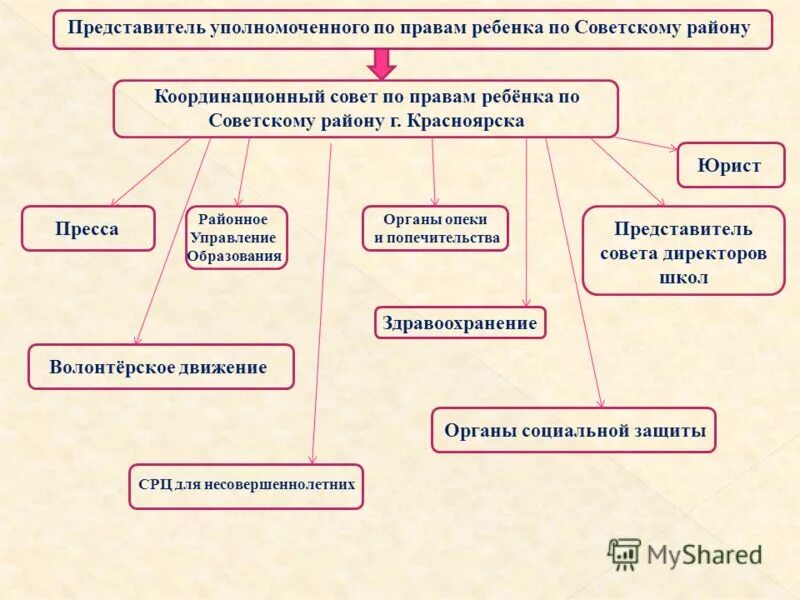 Представитель уполномоченного по правам ребенка по Советскому району

Координационный совет по правам ребёнка по Советскому району г. Красноярска

Юрист

Пресса

Районное Управление Образования

Органы опеки и попечительства

Представитель совета директоров школ

Здравоохранение

Волонтёрское движение

Органы социальной защиты

СРЦ для несовершеннолетних

MyShared